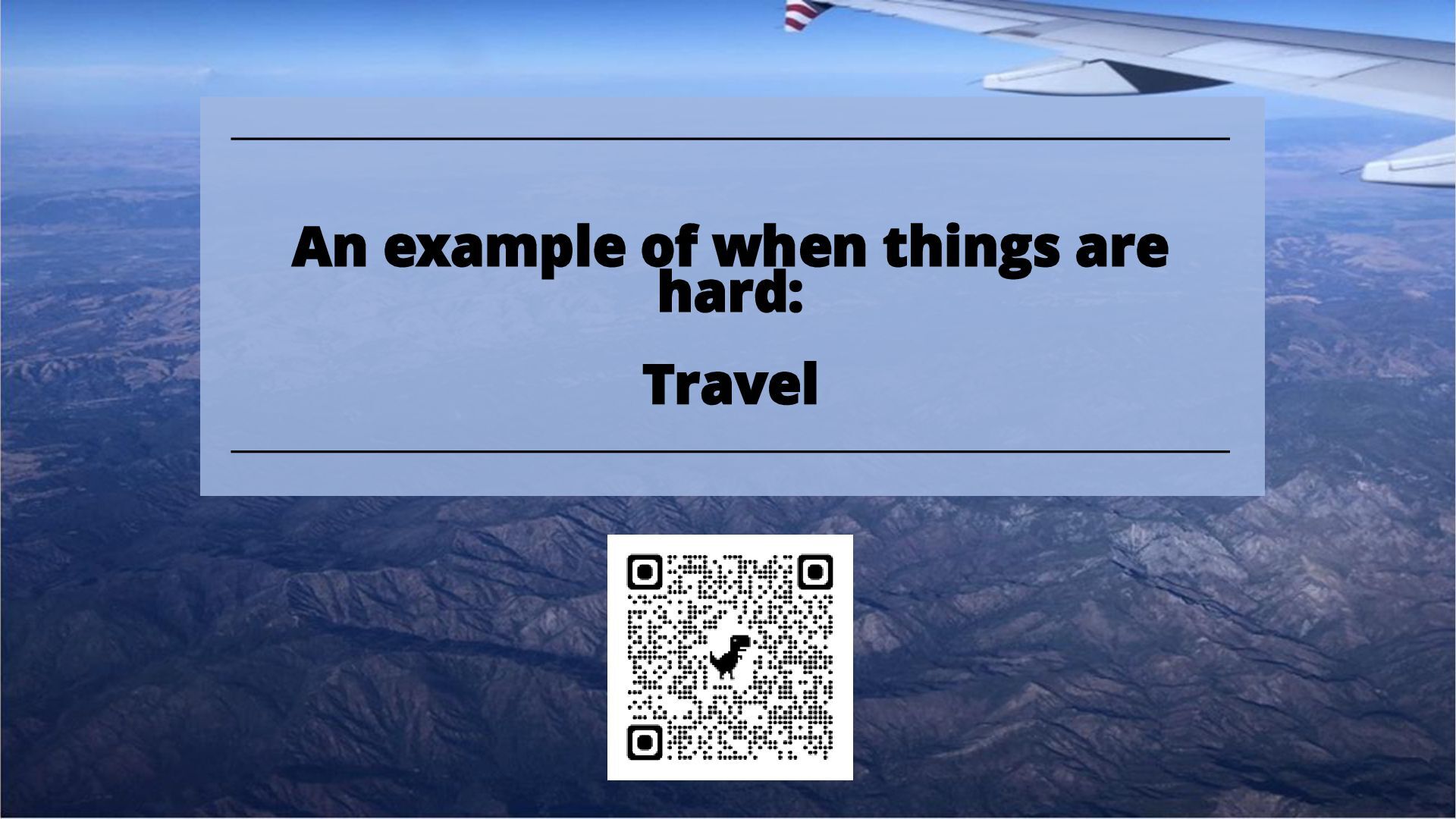 An example of when things are hard:

Travel